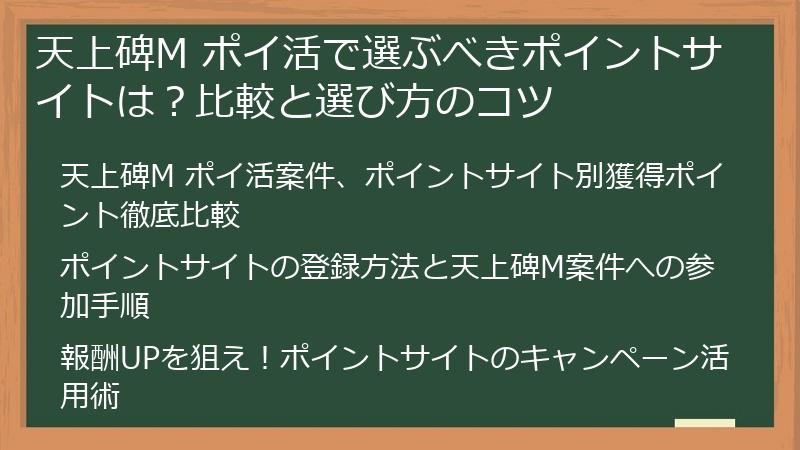 天上碑M ポイ活で選ぶべきポイントサイトは？比較と選び方のコツ

天上碑M ポイ活案件、ポイントサイト別獲得ポイント徹底比較

ポイントサイトの登録方法と天上碑M案件への参加手順

報酬UPを狙え！ポイントサイトのキャンペーン活用術